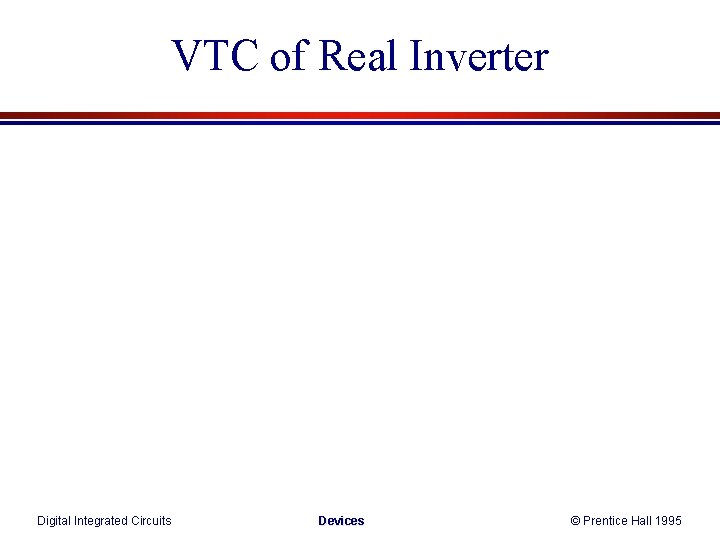 VTC of Real Inverter

Digital Integrated Circuits

Devices

© Prentice Hall 1995